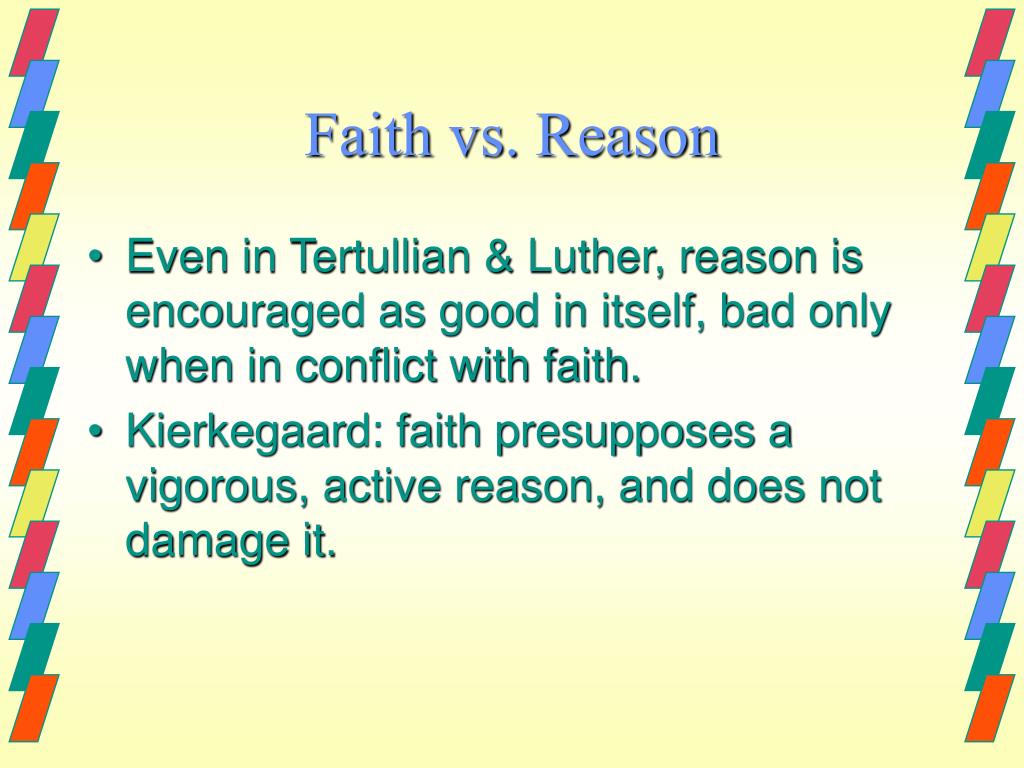 Faith vs. Reason

• Even in Tertullian & Luther, reason is encouraged as good in itself, bad only when in conflict with faith.
• Kierkegaard: faith presupposes a vigorous, active reason, and does not damage it.